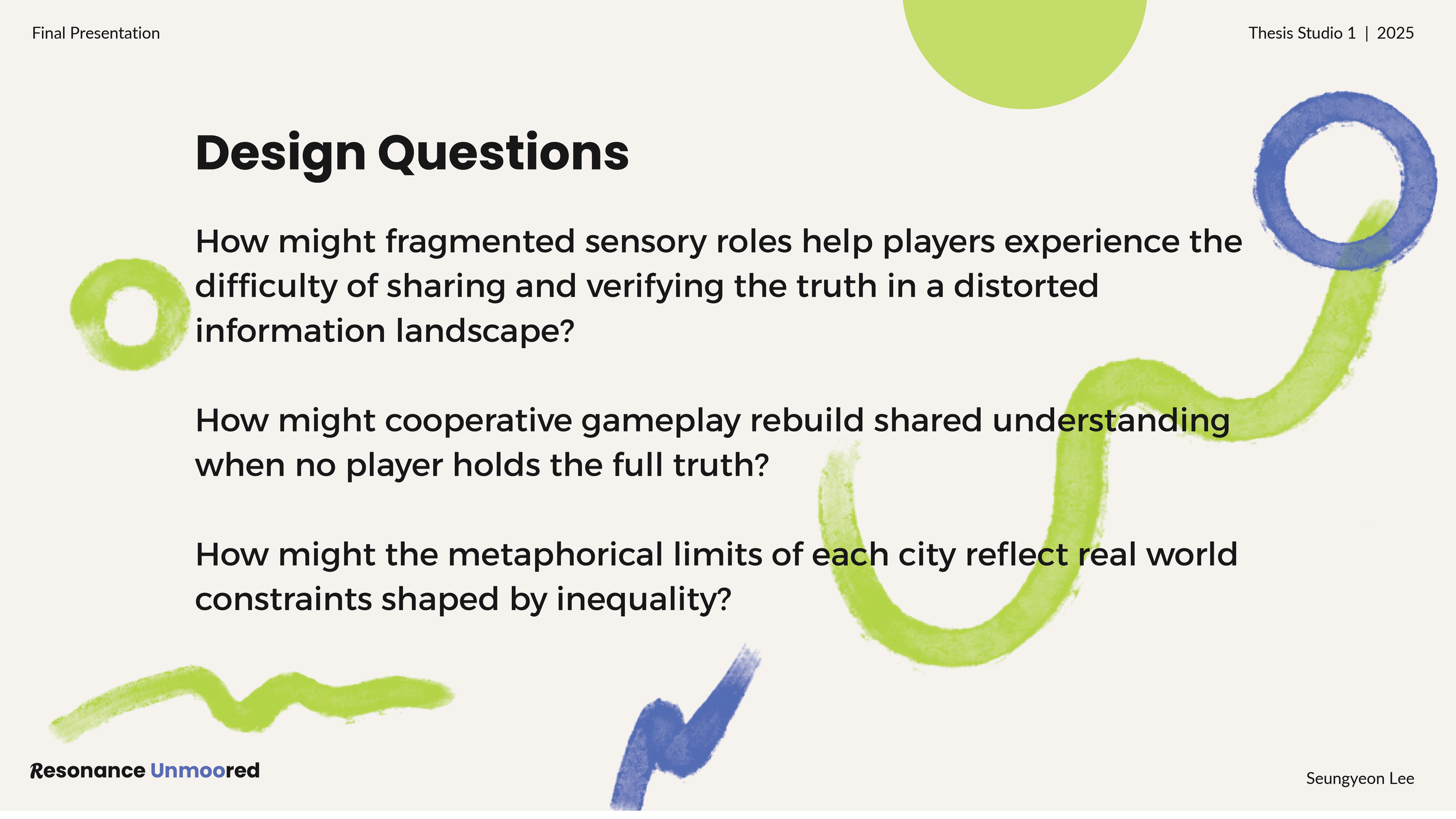 Final Presentation

Thesis Studio 1 | 2025

Design Questions

How might fragmented sensory roles help players experience the difficulty of sharing and verifying the truth in a distorted information landscape?

How might cooperative gameplay rebuild shared understanding when no player holds the full truth?

How might the metaphorical limits of each city reflect real world constraints shaped by inequality?

Resonance Unmoored

Seungyeon Lee